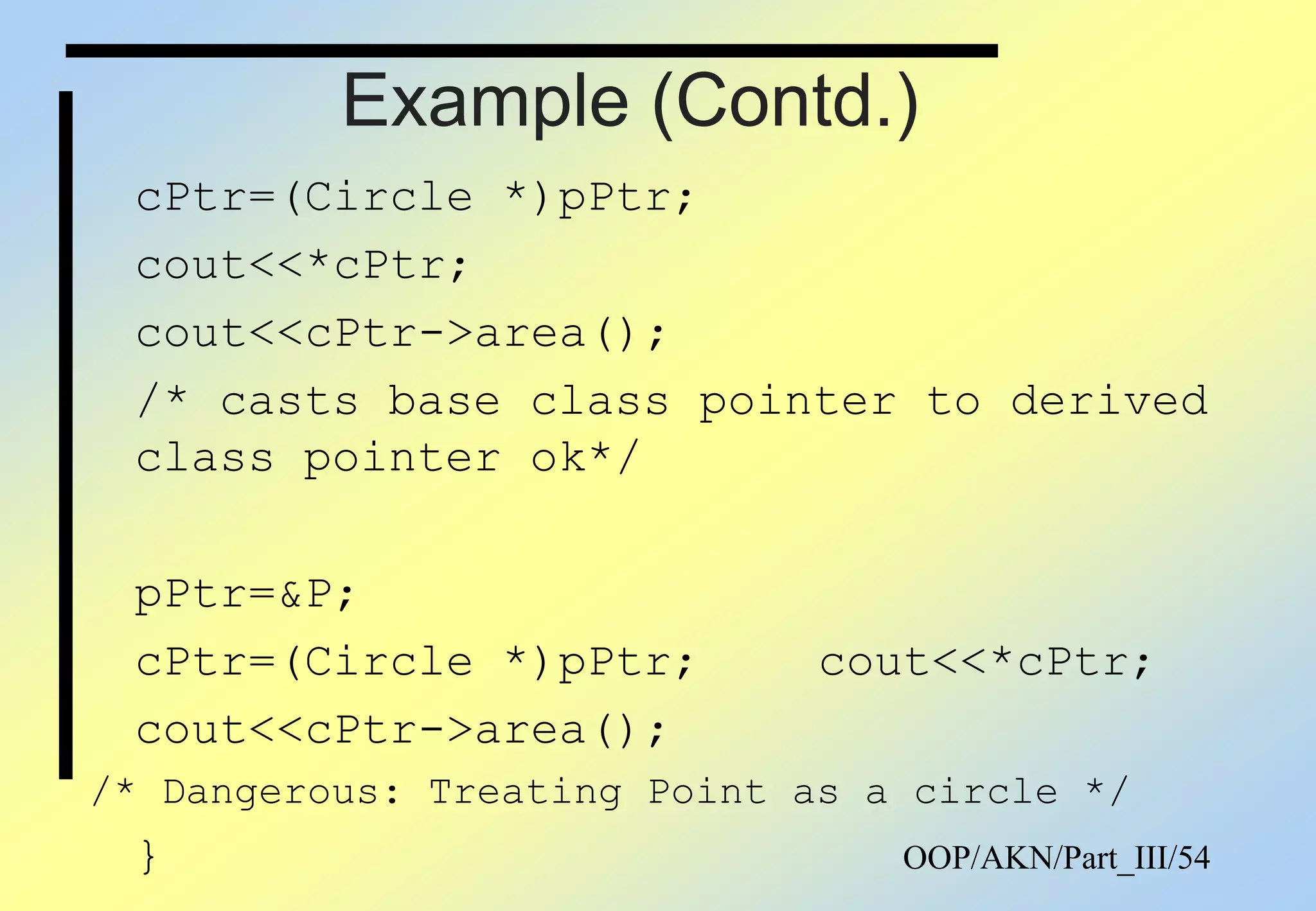 Example (Contd.)

cPtr=(Circle *)pPtr;

cout<<*cPtr;

cout<<cPtr->area();

/* casts base class pointer to derived class pointer ok*/

pPtr=&P;

cPtr=(Circle *)pPtr;    cout<<*cPtr;

cout<<cPtr->area();

/* Dangerous: Treating Point as a circle */

}

OOP/AKN/Part_III/54